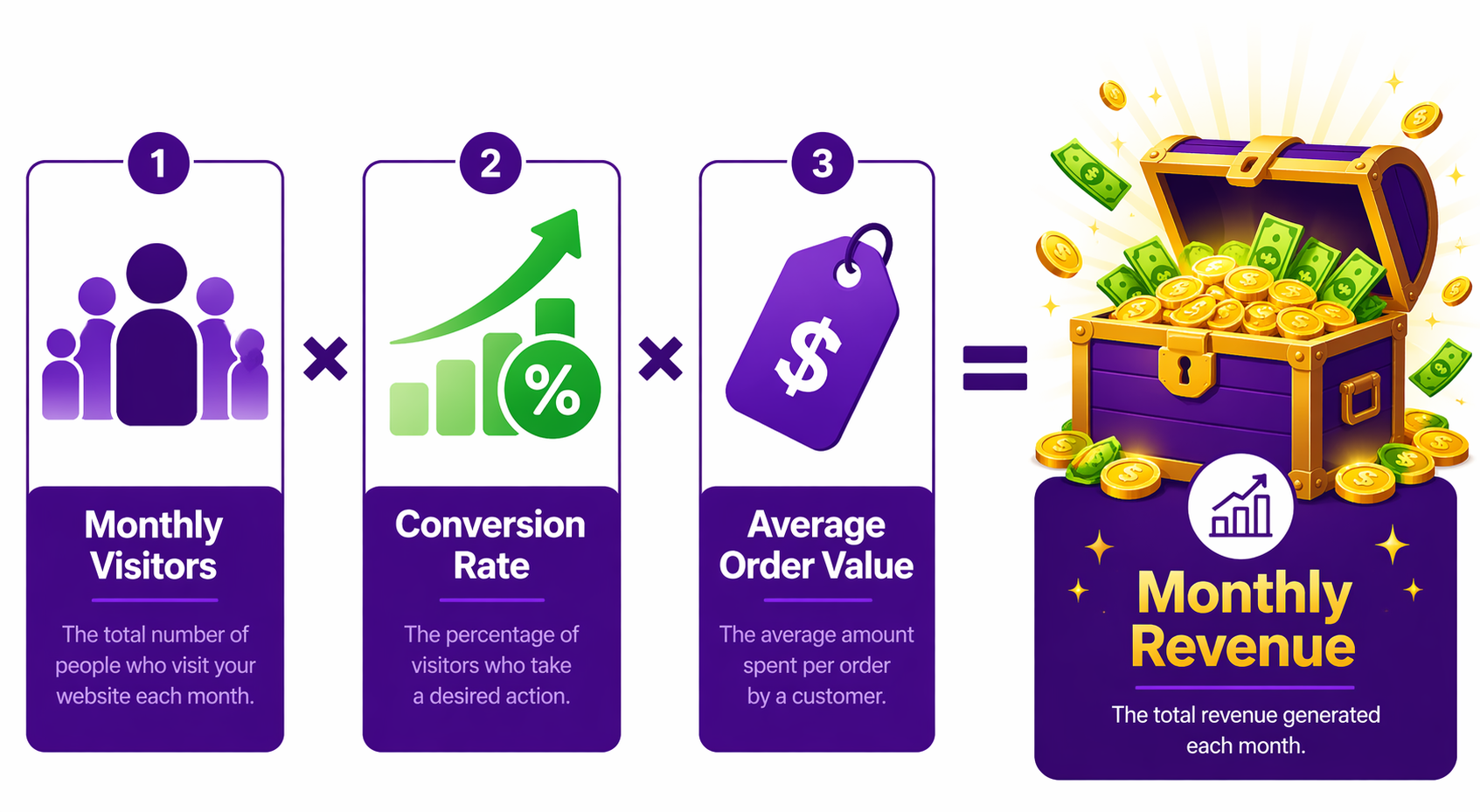 1

Monthly Visitors

The total number of people who visit your website each month.

×

2

%

Conversion Rate

The percentage of visitors who take a desired action.

×

3

$

Average Order Value

The average amount spent per order by a customer.

=

Monthly Revenue

The total revenue generated each month.